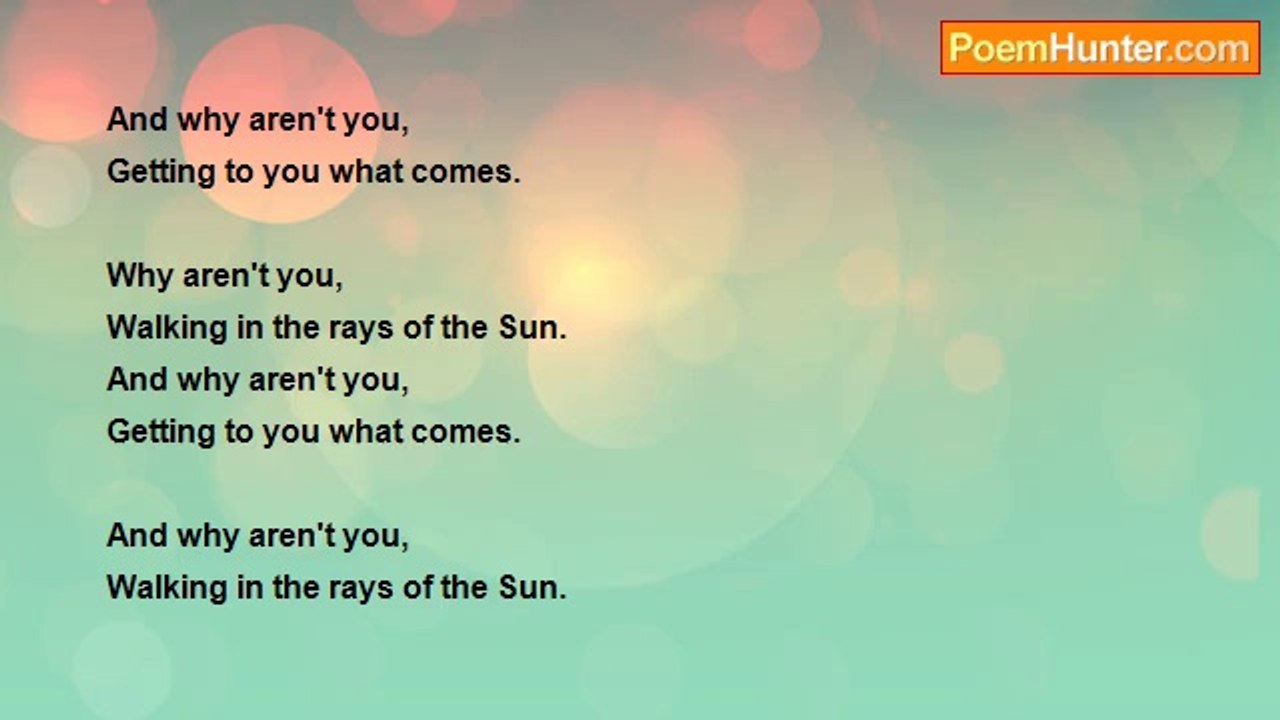 PoemHunter.com

And why aren't you,
Getting to you what comes.

Why aren't you,
Walking in the rays of the Sun.
And why aren't you,
Getting to you what comes.

And why aren't you,
Walking in the rays of the Sun.